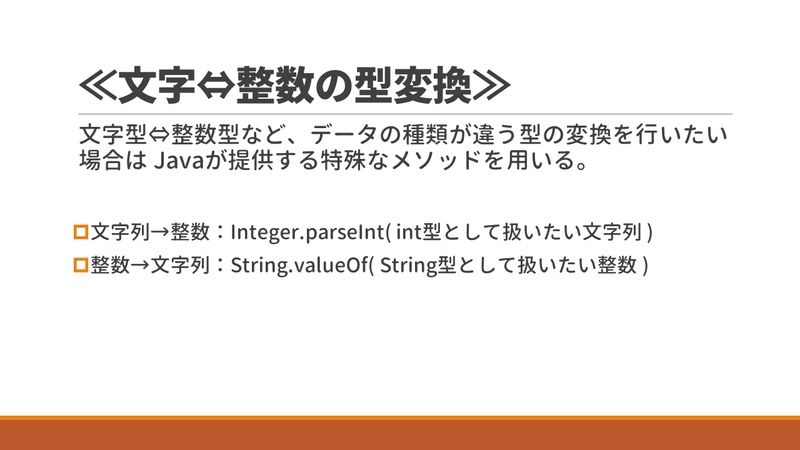 ≪文字⇔整数の型変換≫

文字型⇔整数型など、データの種類が違う型の変換を行いたい場合は Javaが提供する特殊なメソッドを用いる。

文字列→整数：Integer.parseInt( int型として扱いたい文字列 )

整数→文字列：String.valueOf( String型として扱いたい整数 )